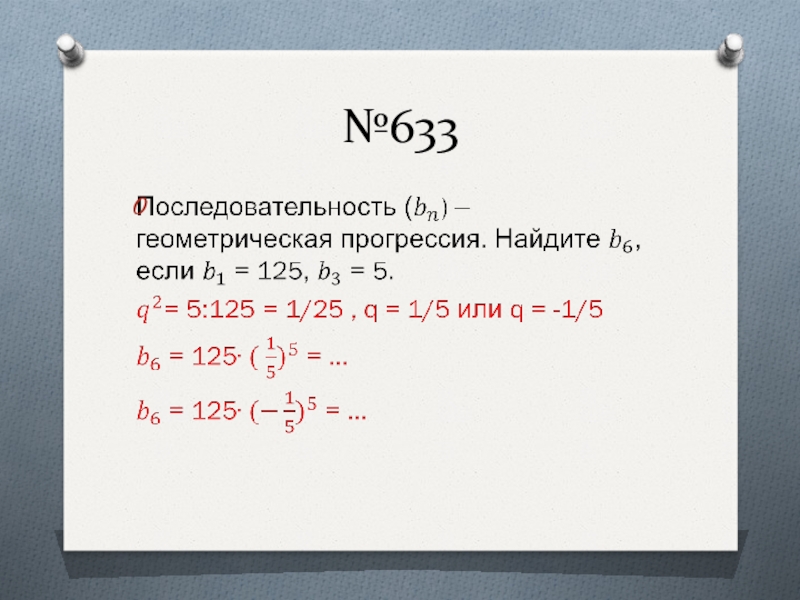 №633

Последовательность $(b_n)$ – геометрическая прогрессия. Найдите $b_6$, если $b_1$ = 125, $b_3$ = 5.

$q^2$= 5:125 = 1/25 , q = 1/5 или q = -1/5

$b_6$ = 125· $(\frac{1}{5})^5$ = …

$b_6$ = 125· $(-\frac{1}{5})^5$ = …